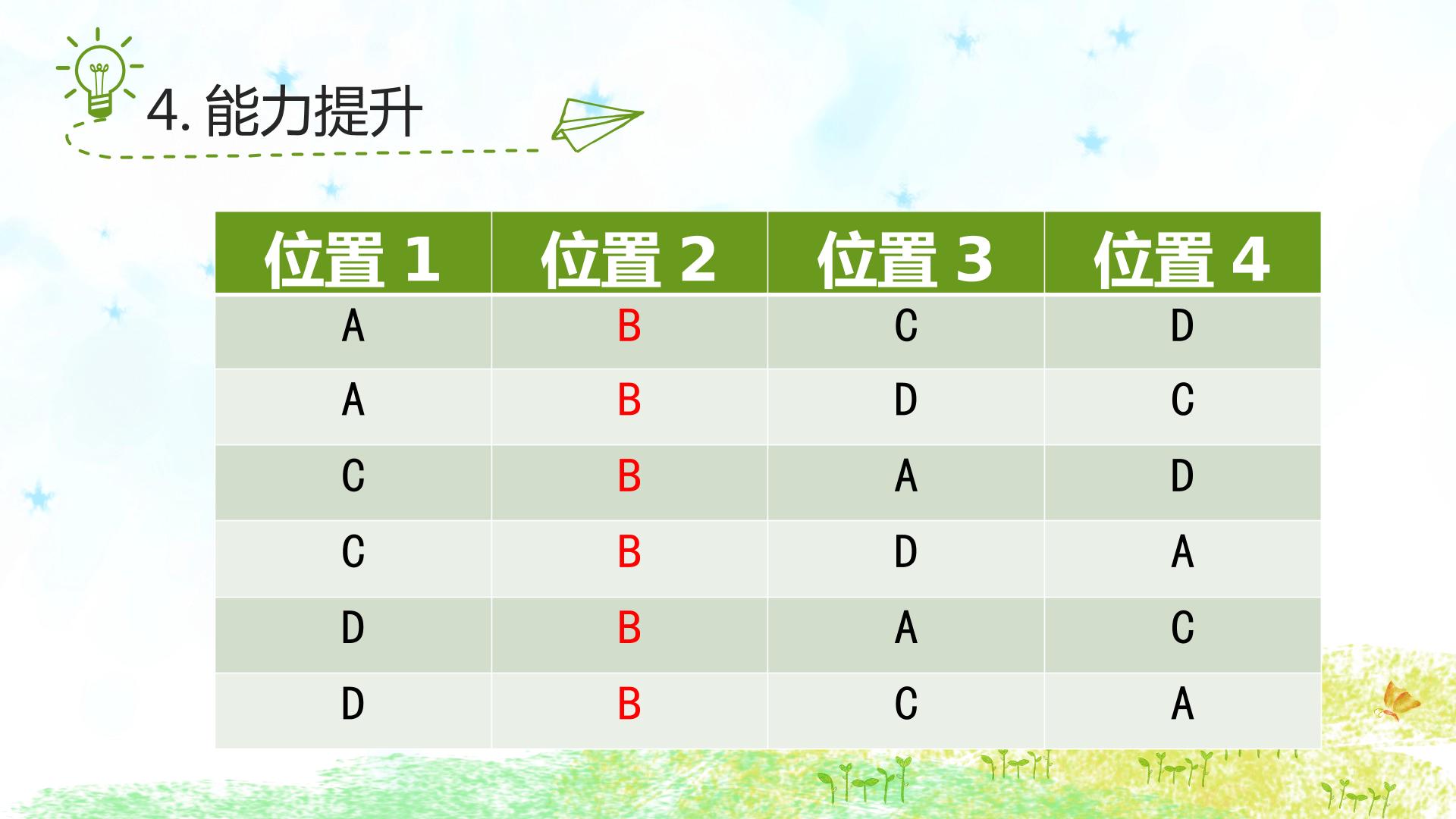 4. 能力提升

| 位置 1 | 位置 2 | 位置 3 | 位置 4 |
|---|---|---|---|
| A | B | C | D |
| A | B | D | C |
| C | B | A | D |
| C | B | D | A |
| D | B | A | C |
| D | B | C | A |